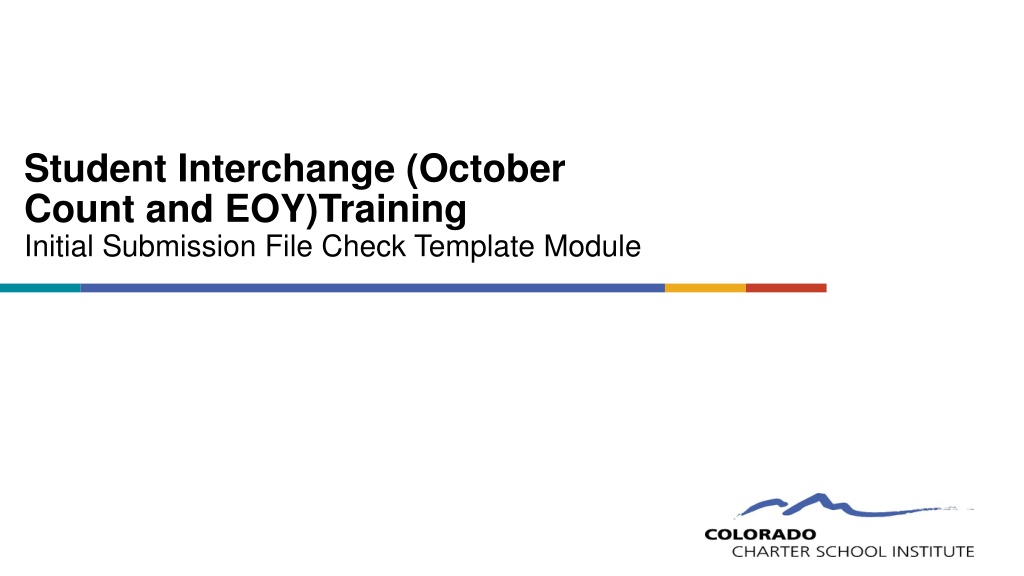 Student Interchange (October Count and EOY)Training

Initial Submission File Check Template Module

COLORADO
CHARTER SCHOOL INSTITUTE